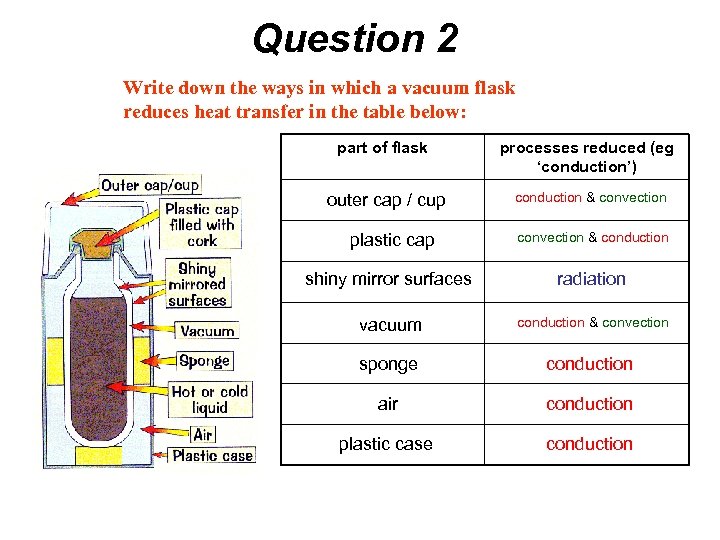 Question 2

Write down the ways in which a vacuum flask reduces heat transfer in the table below:

Outer cap/cup
Plastic cap filled with cork
Shiny mirrored surfaces
Vacuum
Sponge
Hot or cold liquid
Air
Plastic case

| part of flask | processes reduced (eg 'conduction') |
|---|---|
| outer cap / cup | conduction & convection |
| plastic cap | convection & conduction |
| shiny mirror surfaces | radiation |
| vacuum | conduction & convection |
| sponge | conduction |
| air | conduction |
| plastic case | conduction |